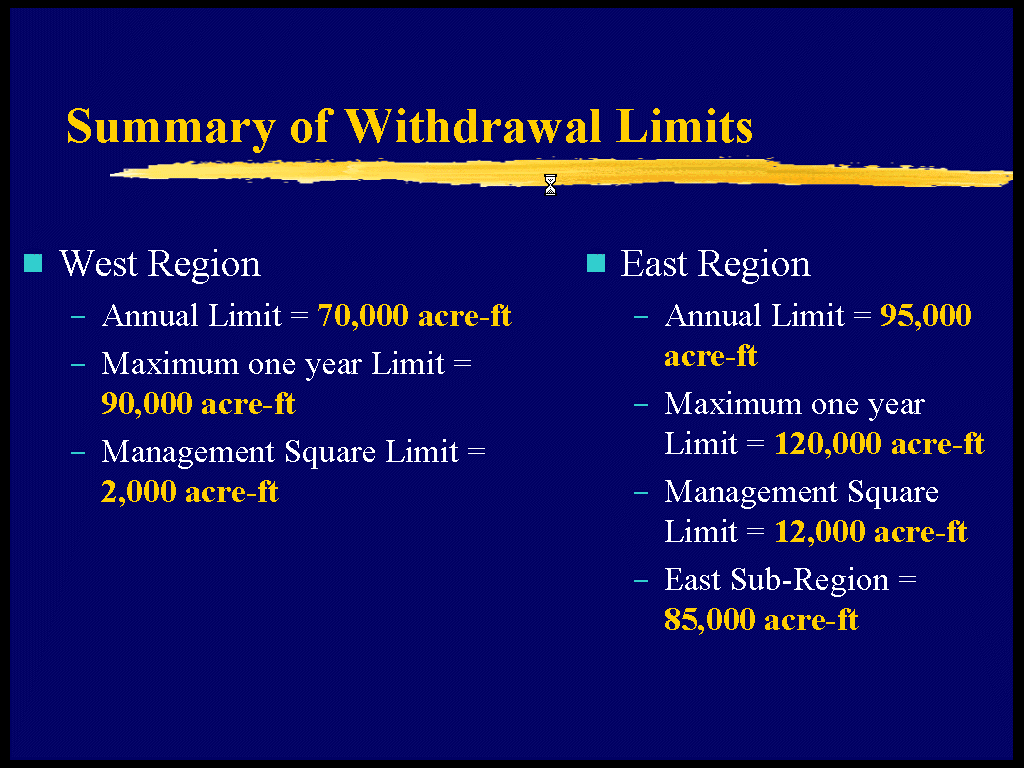 Summary of Withdrawal Limits

West Region
– Annual Limit = 70,000 acre-ft
– Maximum one year Limit = 90,000 acre-ft
– Management Square Limit = 2,000 acre-ft

East Region
– Annual Limit = 95,000 acre-ft
– Maximum one year Limit = 120,000 acre-ft
– Management Square Limit = 12,000 acre-ft
– East Sub-Region = 85,000 acre-ft